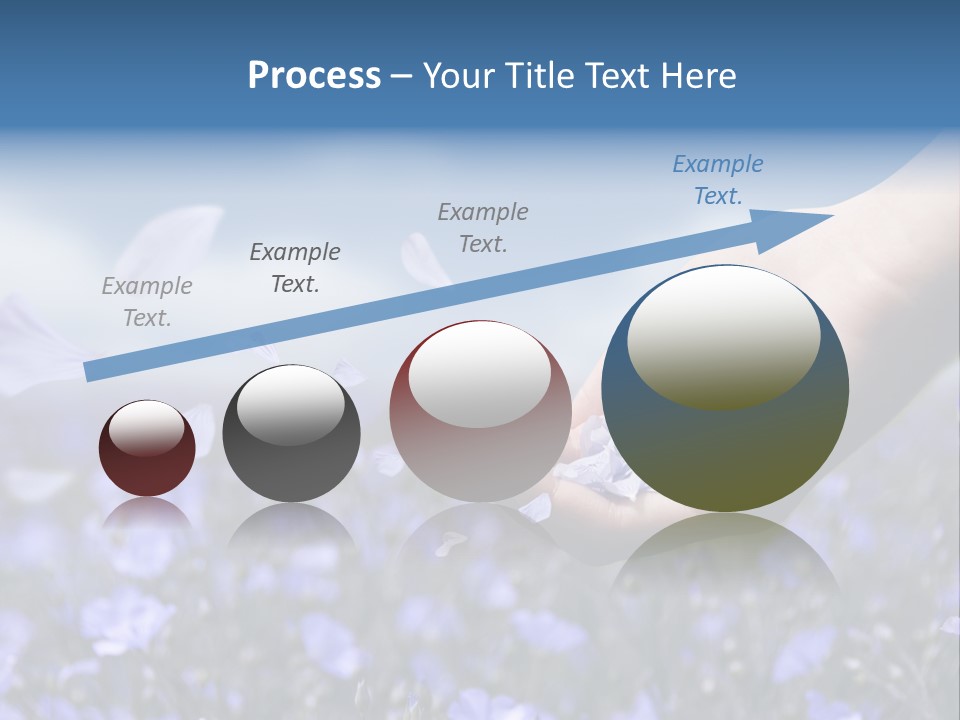 Process – Your Title Text Here

Example Text.

Example Text.

Example Text.

Example Text.